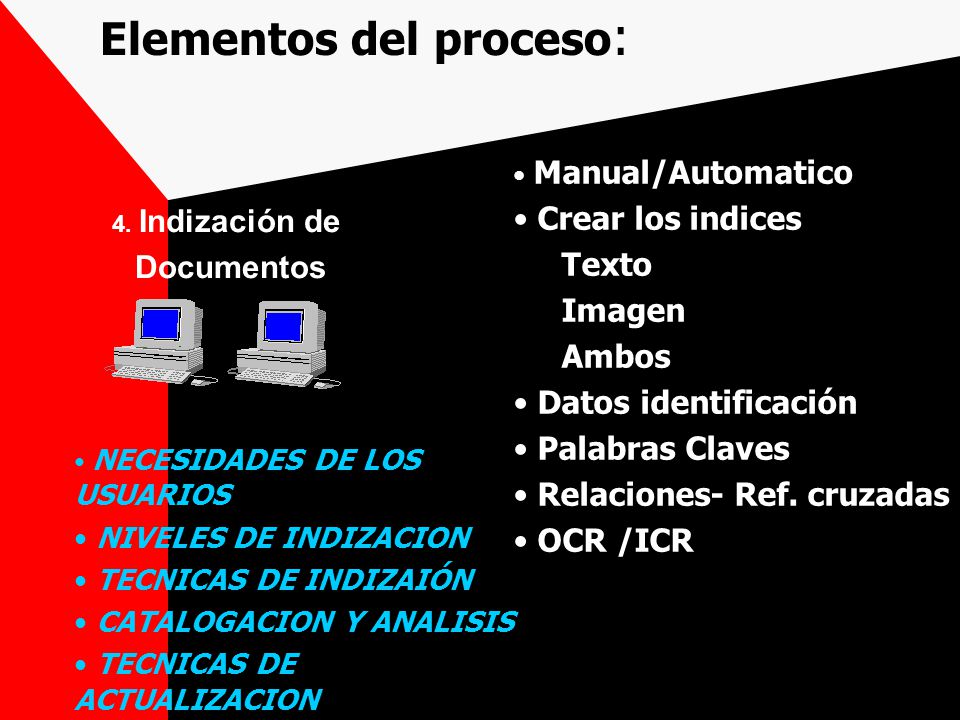 Elementos del proceso:

4. Indización de Documentos

• NECESIDADES DE LOS USUARIOS
• NIVELES DE INDIZACION
• TECNICAS DE INDIZAIÓN
• CATALOGACION Y ANALISIS
• TECNICAS DE ACTUALIZACION

• Manual/Automatico
• Crear los indices
Texto
Imagen
Ambos
• Datos identificación
• Palabras Claves
• Relaciones- Ref. cruzadas
• OCR /ICR